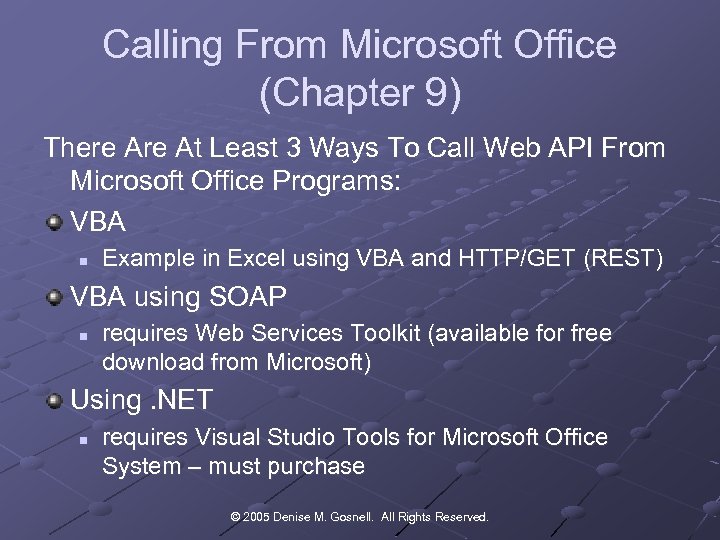 Calling From Microsoft Office (Chapter 9)

There Are At Least 3 Ways To Call Web API From Microsoft Office Programs:

VBA

Example in Excel using VBA and HTTP/GET (REST)

VBA using SOAP

requires Web Services Toolkit (available for free download from Microsoft)

Using .NET

requires Visual Studio Tools for Microsoft Office System – must purchase

© 2005 Denise M. Gosnell. All Rights Reserved.